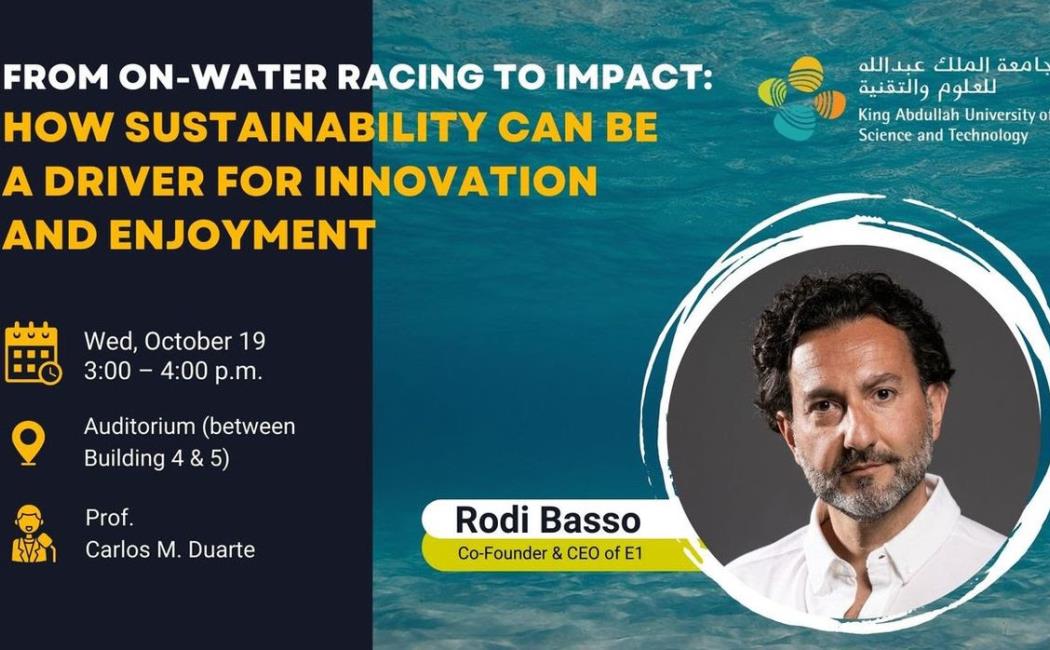 FROM ON-WATER RACING TO IMPACT: HOW SUSTAINABILITY CAN BE A DRIVER FOR INNOVATION AND ENJOYMENT

جامعة الملك عبدالله للعلوم والتقنية
King Abdullah University of Science and Technology

Wed, October 19
3:00 – 4:00 p.m.

Auditorium (between Building 4 & 5)

Prof.
Carlos M. Duarte

Rodi Basso
Co-Founder & CEO of E1